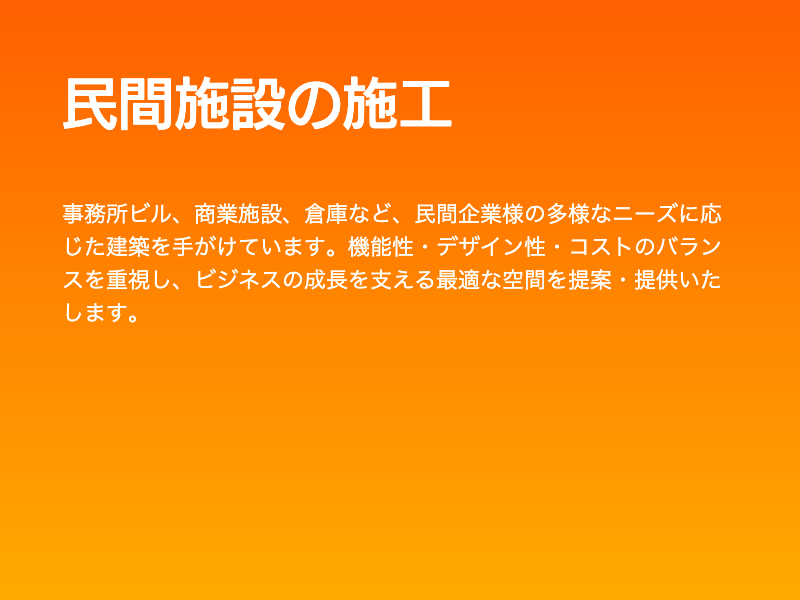 民間施設の施工

事務所ビル、商業施設、倉庫など、民間企業様の多様なニーズに応じた建築を手がけています。機能性・デザイン性・コストのバランスを重視し、ビジネスの成長を支える最適な空間を提案・提供いたします。